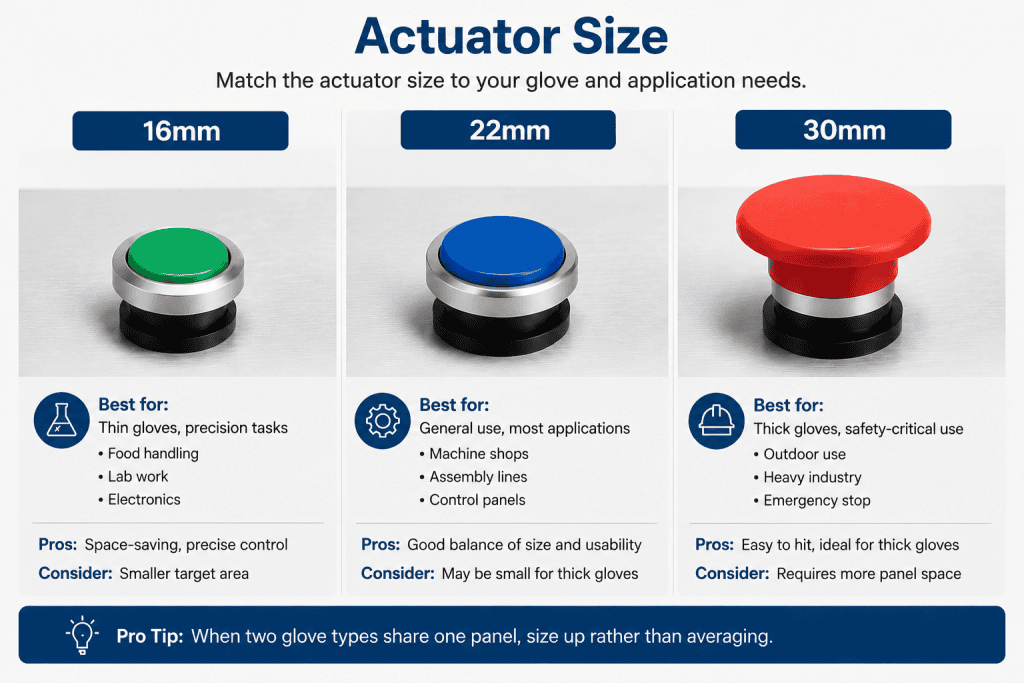 Actuator Size

Match the actuator size to your glove and application needs.

16mm

Best for:
Thin gloves, precision tasks
• Food handling
• Lab work
• Electronics

Pros: Space-saving, precise control
Consider: Smaller target area

22mm

Best for:
General use, most applications
• Machine shops
• Assembly lines
• Control panels

Pros: Good balance of size and usability
Consider: May be small for thick gloves

30mm

Best for:
Thick gloves, safety-critical use
• Outdoor use
• Heavy industry
• Emergency stop

Pros: Easy to hit, ideal for thick gloves
Consider: Requires more panel space

Pro Tip: When two glove types share one panel, size up rather than averaging.